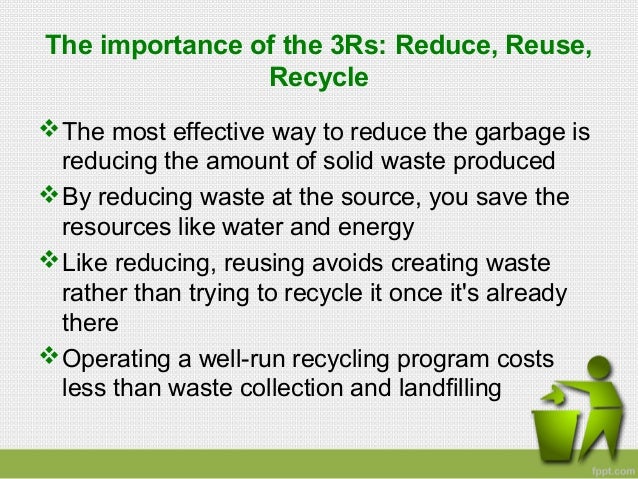 The importance of the 3Rs: Reduce, Reuse, Recycle

❖ The most effective way to reduce the garbage is reducing the amount of solid waste produced

❖ By reducing waste at the source, you save the resources like water and energy

❖ Like reducing, reusing avoids creating waste rather than trying to recycle it once it's already there

❖ Operating a well-run recycling program costs less than waste collection and landfilling

fppt.com